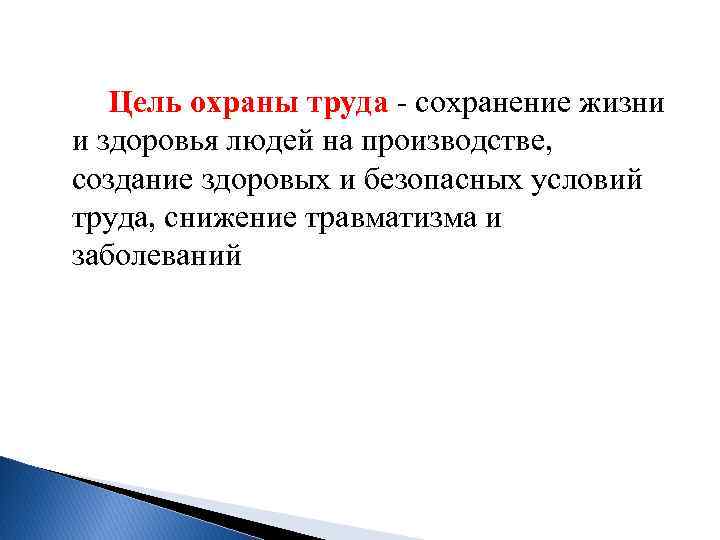 Цель охраны труда - сохранение жизни и здоровья людей на производстве, создание здоровых и безопасных условий труда, снижение травматизма и заболеваний